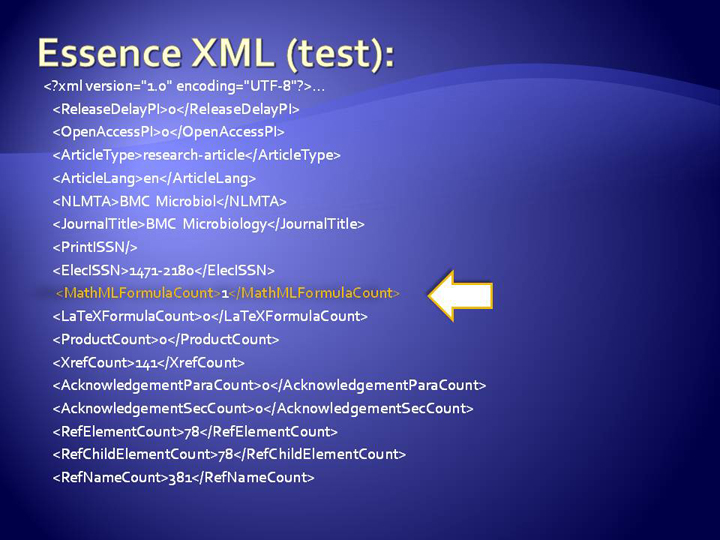 Essence XML (test):

<?xml version="1.0" encoding="UTF-8"?>…
<ReleaseDelayPI>0</ReleaseDelayPI>
<OpenAccessPI>0</OpenAccessPI>
<ArticleType>research-article</ArticleType>
<ArticleLang>en</ArticleLang>
<NLMTA>BMC Microbiol</NLMTA>
<JournalTitle>BMC Microbiology</JournalTitle>
<PrintISSN/>
<ElecISSN>1471-2180</ElecISSN>
<MathMLFormulaCount>1</MathMLFormulaCount>
<LaTeXFormulaCount>0</LaTeXFormulaCount>
<ProductCount>0</ProductCount>
<XrefCount>141</XrefCount>
<AcknowledgementParaCount>0</AcknowledgementParaCount>
<AcknowledgementSecCount>0</AcknowledgementSecCount>
<RefElementCount>78</RefElementCount>
<RefChildElementCount>78</RefChildElementCount>
<RefNameCount>381</RefNameCount>